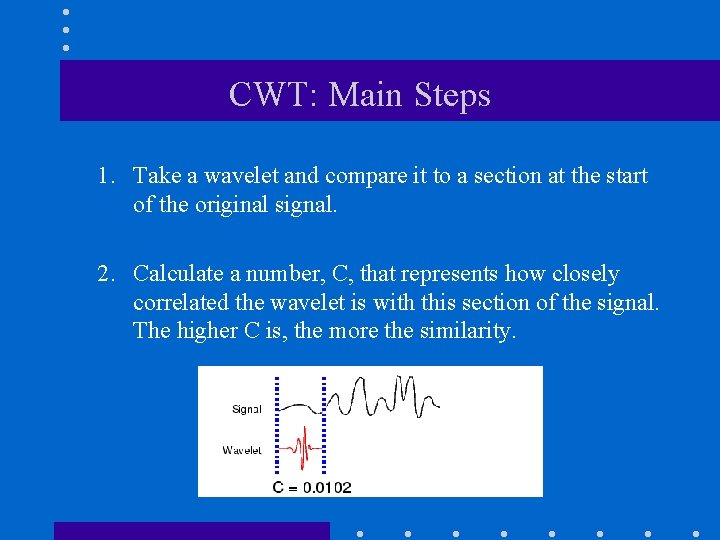 CWT: Main Steps

1. Take a wavelet and compare it to a section at the start of the original signal.

2. Calculate a number, C, that represents how closely correlated the wavelet is with this section of the signal. The higher C is, the more the similarity.

Signal

Wavelet

C = 0.0102